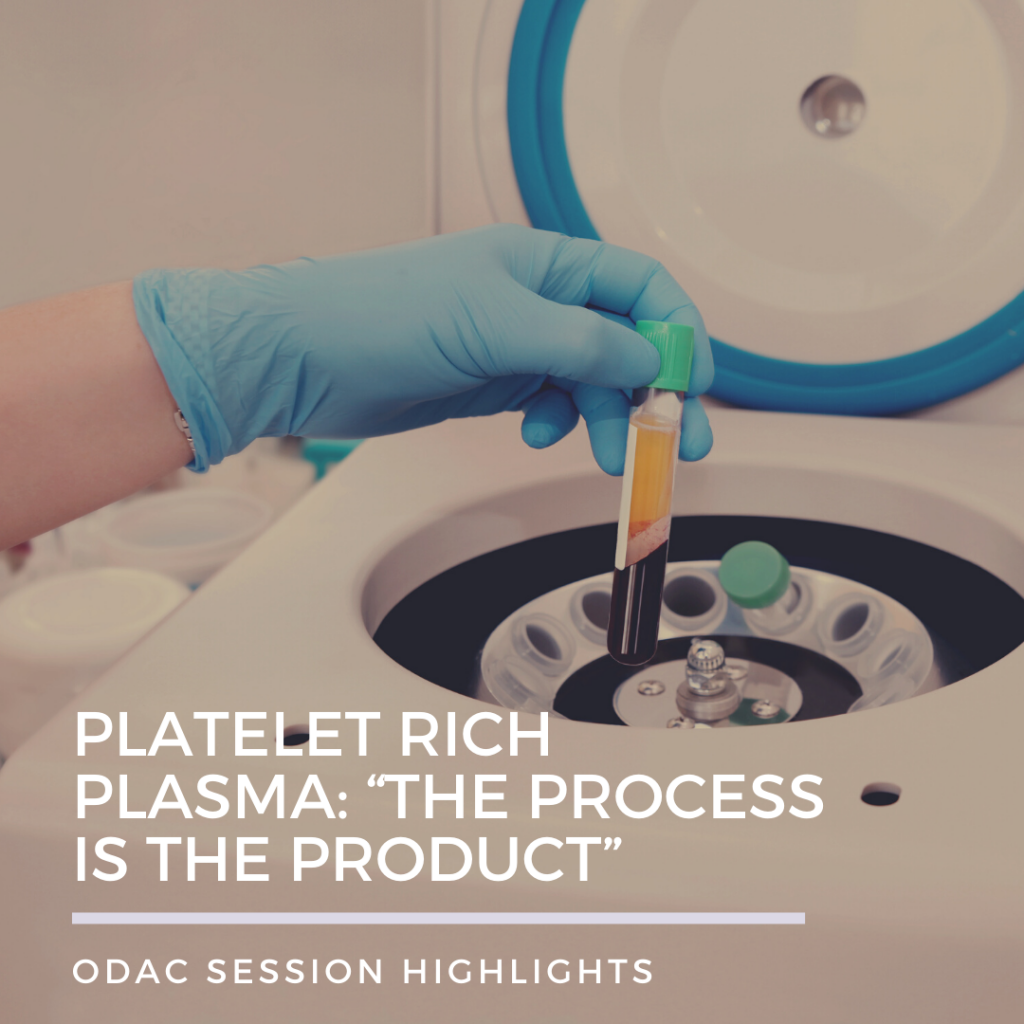 PLATELET RICH PLASMA: “THE PROCESS IS THE PRODUCT”

ODAC SESSION HIGHLIGHTS